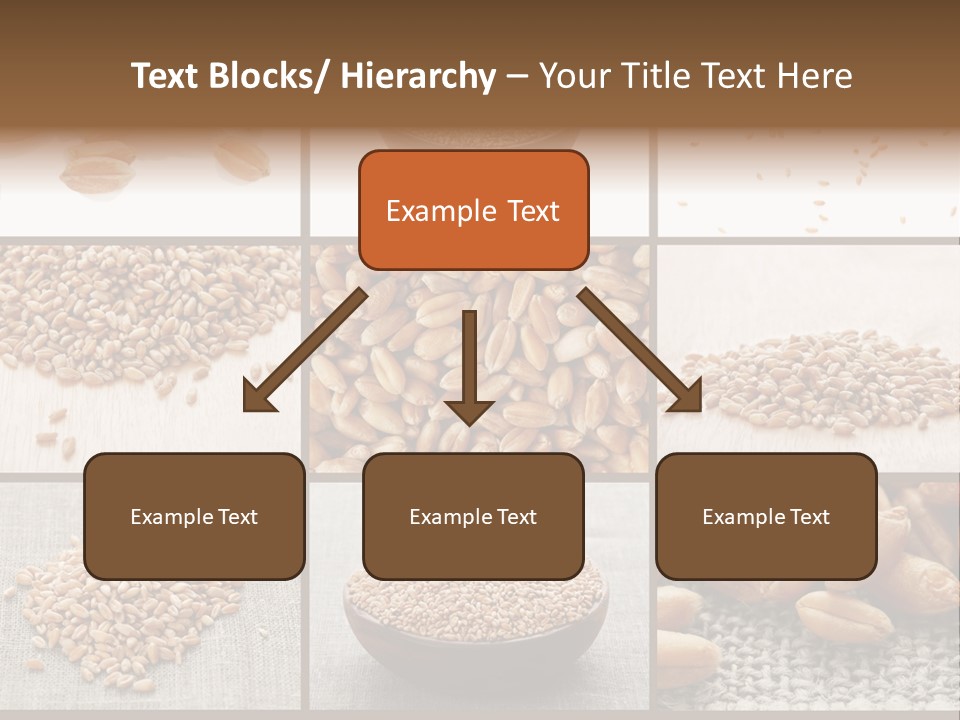 Text Blocks/ Hierarchy – Your Title Text Here

Example Text

Example Text

Example Text

Example Text